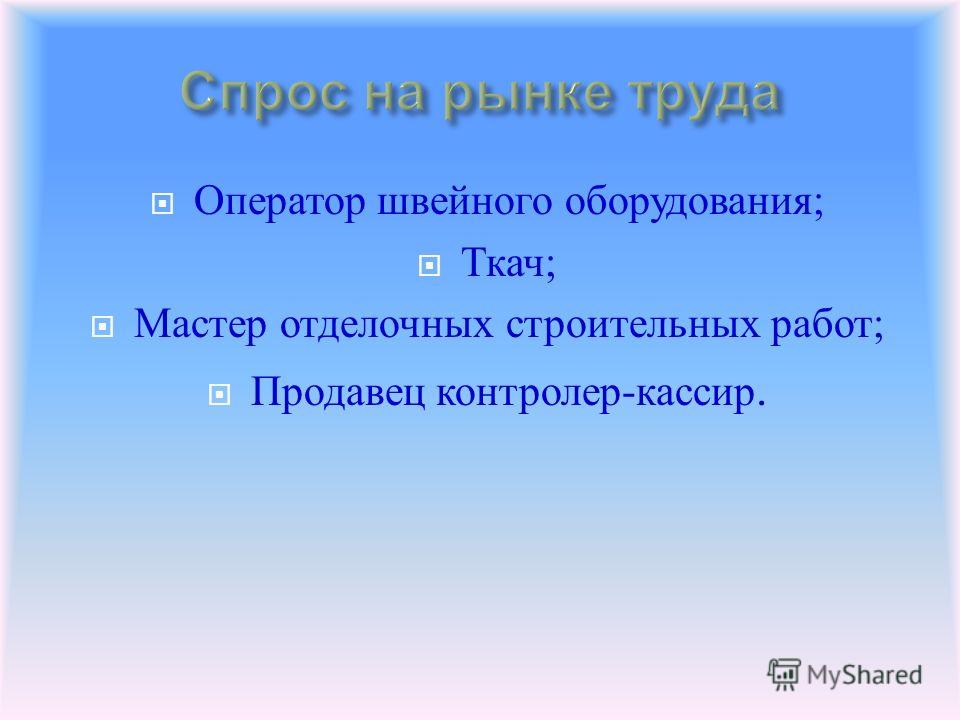 Спрос на рынке труда

Оператор швейного оборудования;

Ткач;

Мастер отделочных строительных работ;

Продавец контролер-кассир.

MyShared